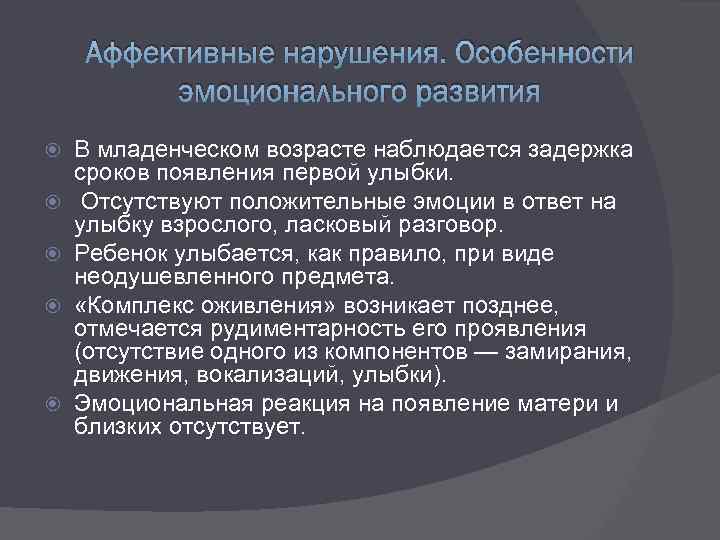 Аффективные нарушения. Особенности эмоционального развития

В младенческом возрасте наблюдается задержка сроков появления первой улыбки.

Отсутствуют положительные эмоции в ответ на улыбку взрослого, ласковый разговор.

Ребенок улыбается, как правило, при виде неодушевленного предмета.

«Комплекс оживления» возникает позднее, отмечается рудиментарность его проявления (отсутствие одного из компонентов — замирания, движения, вокализаций, улыбки).

Эмоциональная реакция на появление матери и близких отсутствует.